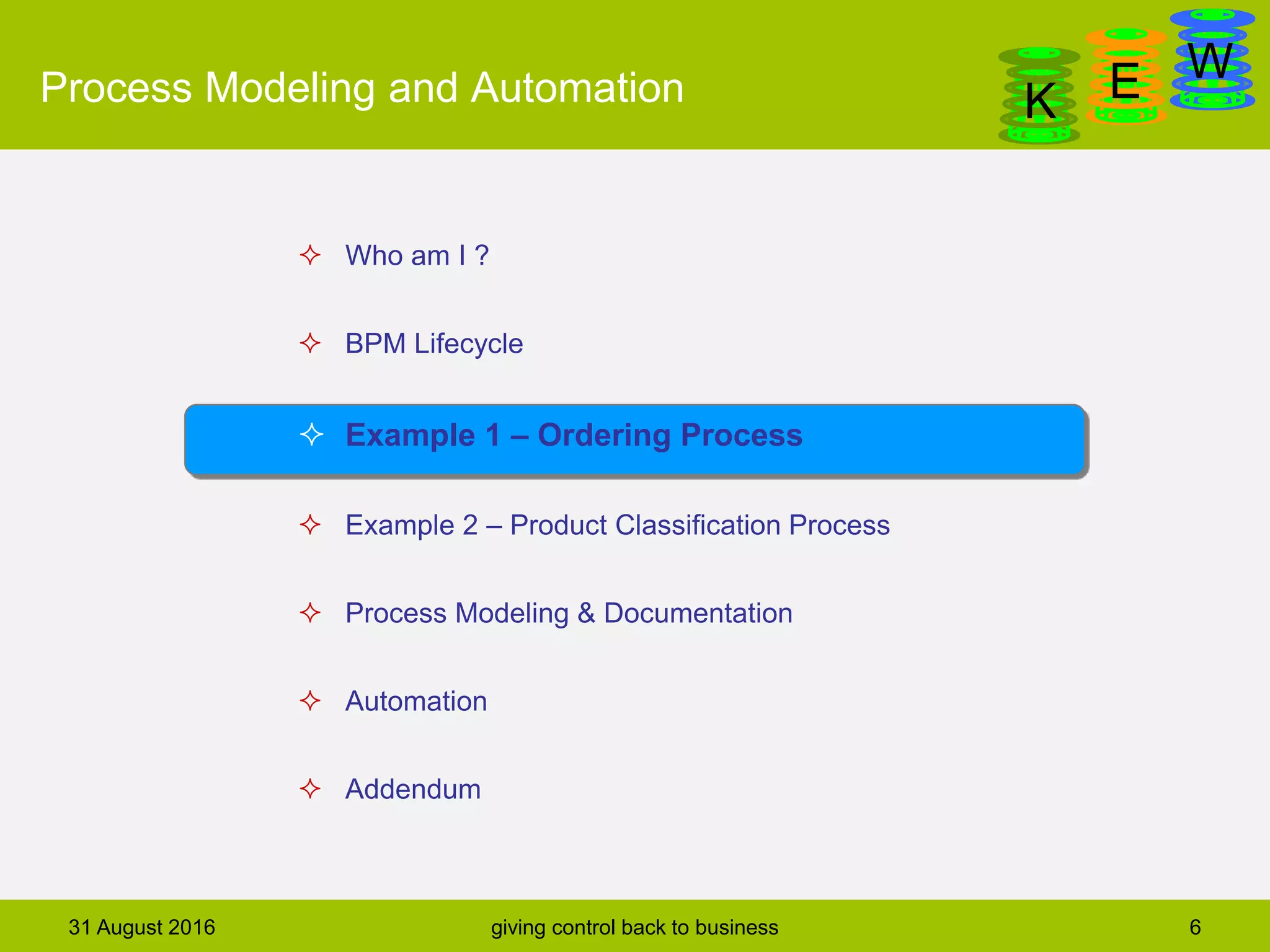 Process Modeling and Automation

K E W

✧ Who am I ?

✧ BPM Lifecycle

✧ Example 1 – Ordering Process

✧ Example 2 – Product Classification Process

✧ Process Modeling & Documentation

✧ Automation

✧ Addendum

31 August 2016

giving control back to business

6